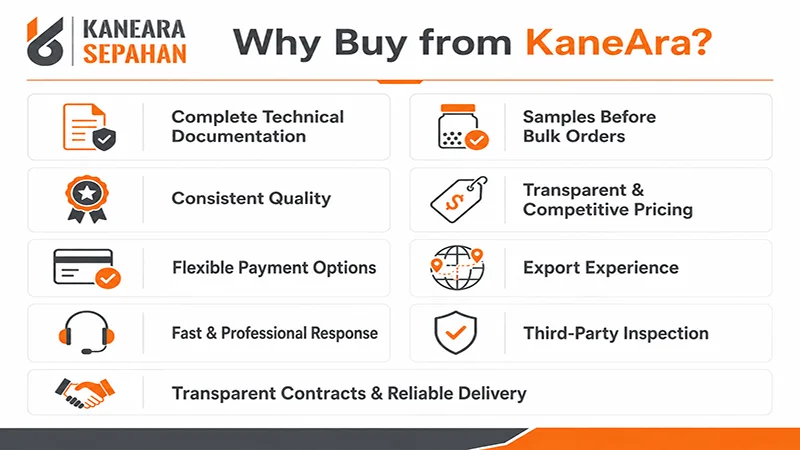 KANEARA
SEPAHAN

Why Buy from KaneAra?

Complete Technical Documentation

Consistent Quality

Flexible Payment Options

Fast & Professional Response

Samples Before Bulk Orders

Transparent & Competitive Pricing

Export Experience

Third-Party Inspection

Transparent Contracts & Reliable Delivery